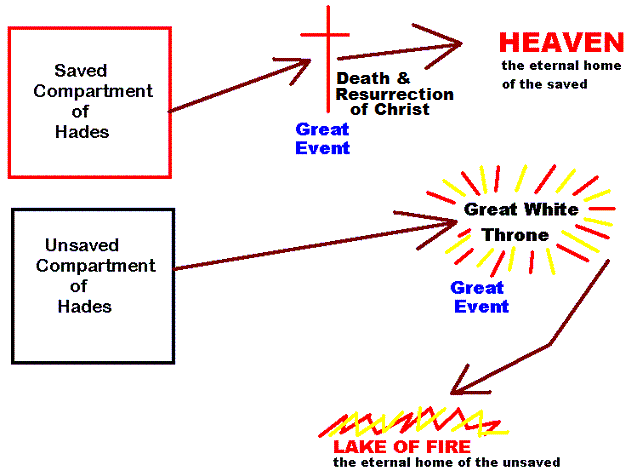 Saved Compartment of Hades

Death & Resurrection of Christ

Great Event

HEAVEN
the eternal home of the saved

Unsaved Compartment of Hades

Great White Throne

Great Event

LAKE OF FIRE
the eternal home of the unsaved